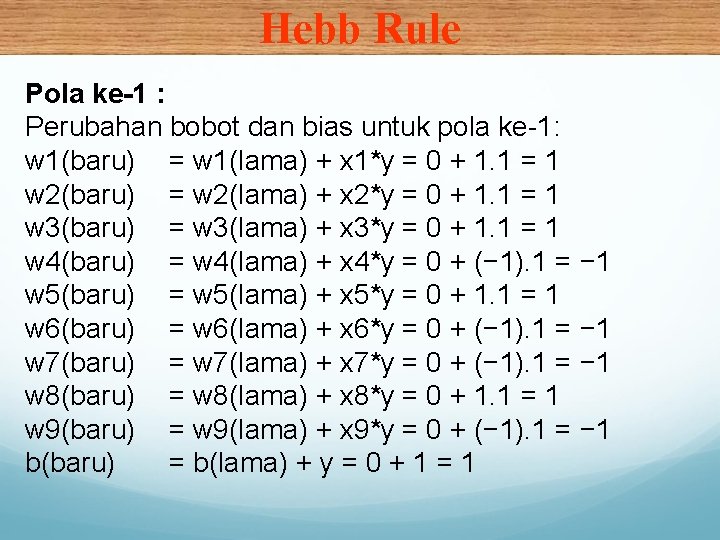 Hebb Rule

Pola ke-1 :
Perubahan bobot dan bias untuk pola ke-1:
w1(baru) = w1(lama) + x1*y = 0 + 1.1 = 1
w2(baru) = w2(lama) + x2*y = 0 + 1.1 = 1
w3(baru) = w3(lama) + x3*y = 0 + 1.1 = 1
w4(baru) = w4(lama) + x4*y = 0 + (−1).1 = −1
w5(baru) = w5(lama) + x5*y = 0 + 1.1 = 1
w6(baru) = w6(lama) + x6*y = 0 + (−1).1 = −1
w7(baru) = w7(lama) + x7*y = 0 + (−1).1 = −1
w8(baru) = w8(lama) + x8*y = 0 + 1.1 = 1
w9(baru) = w9(lama) + x9*y = 0 + (−1).1 = −1
b(baru) = b(lama) + y = 0 + 1 = 1